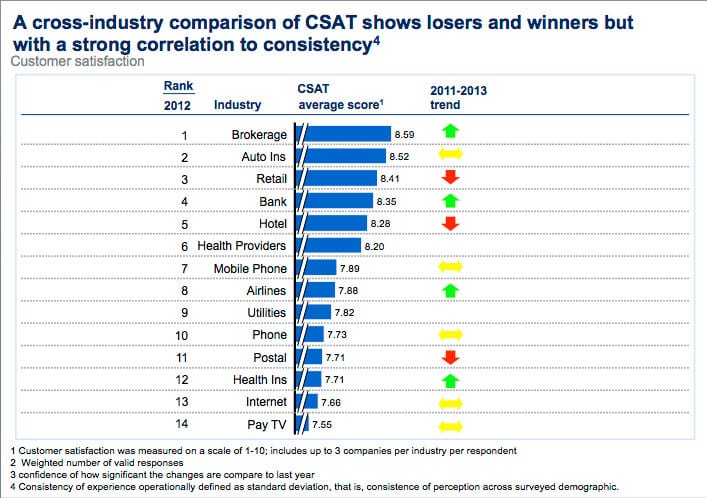 A cross-industry comparison of CSAT shows losers and winners but with a strong correlation to consistency$^4$
Customer satisfaction

| Rank 2012 | Industry | CSAT average score$^1$ | 2011-2013 trend |
|---|---|---|---|
| 1 | Brokerage | 8.59 | |
| 2 | Auto Ins | 8.52 | |
| 3 | Retail | 8.41 | |
| 4 | Bank | 8.35 | |
| 5 | Hotel | 8.28 | |
| 6 | Health Providers | 8.20 | |
| 7 | Mobile Phone | 7.89 | |
| 8 | Airlines | 7.88 | |
| 9 | Utilities | 7.82 | |
| 10 | Phone | 7.73 | |
| 11 | Postal | 7.71 | |
| 12 | Health Ins | 7.71 | |
| 13 | Internet | 7.66 | |
| 14 | Pay TV | 7.55 | |

1 Customer satisfaction was measured on a scale of 1-10; includes up to 3 companies per industry per respondent
2 Weighted number of valid responses
3 confidence of how significant the changes are compare to last year
4 Consistency of experience operationally defined as standard deviation, that is, consistence of perception across surveyed demographic.